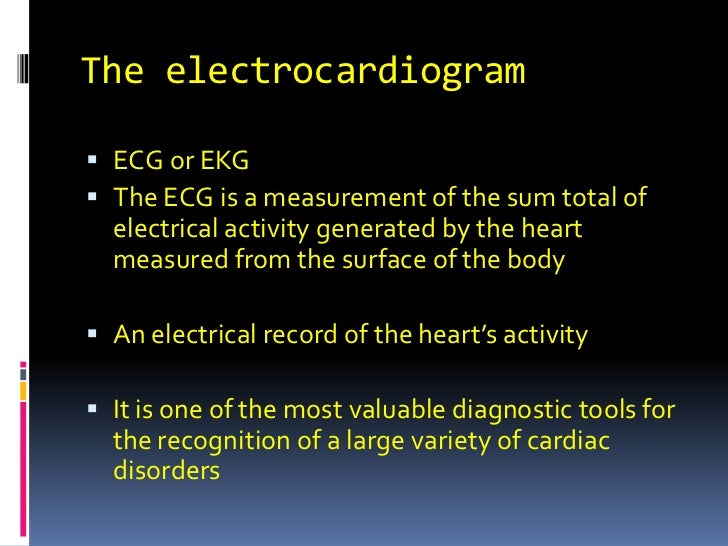 The electrocardiogram

▪ ECG or EKG
▪ The ECG is a measurement of the sum total of electrical activity generated by the heart measured from the surface of the body

▪ An electrical record of the heart's activity

▪ It is one of the most valuable diagnostic tools for the recognition of a large variety of cardiac disorders